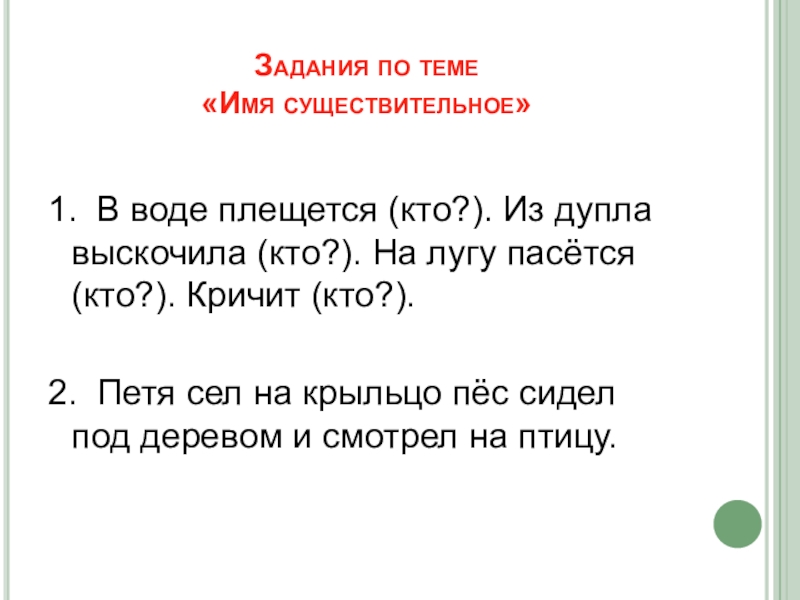 Задания по теме
«Имя существительное»

1. В воде плещется (кто?). Из дупла выскочила (кто?). На лугу пасётся (кто?). Кричит (кто?).

2. Петя сел на крыльцо пёс сидел под деревом и смотрел на птицу.